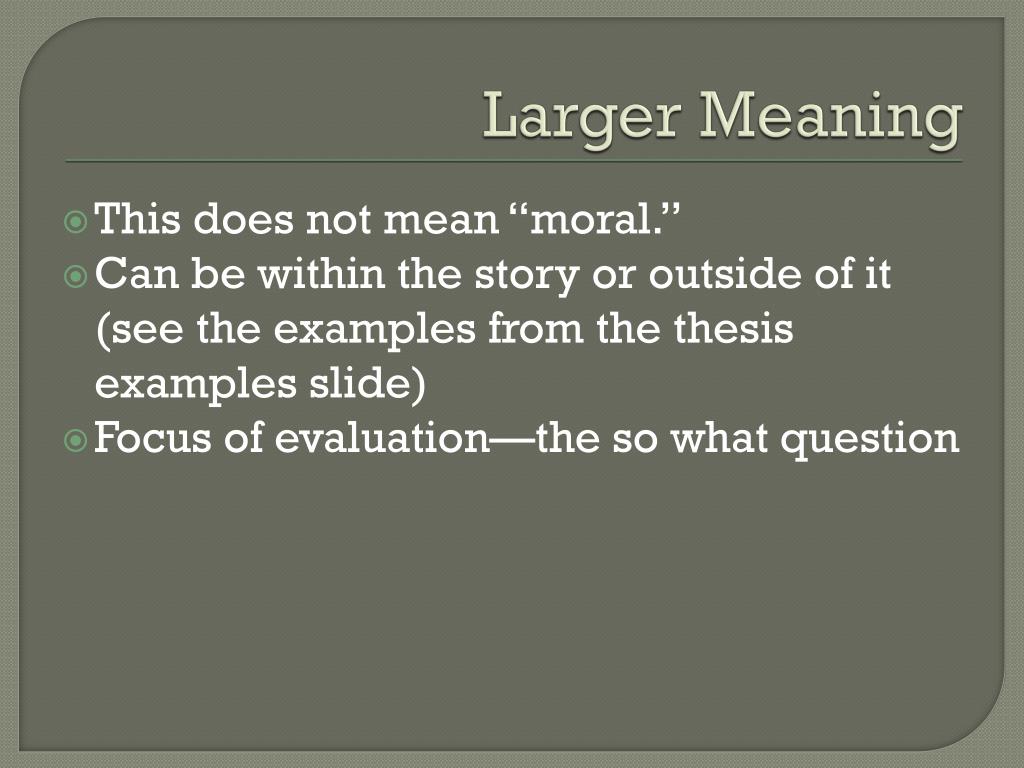 Larger Meaning

This does not mean “moral.”

Can be within the story or outside of it (see the examples from the thesis examples slide)

Focus of evaluation—the so what question